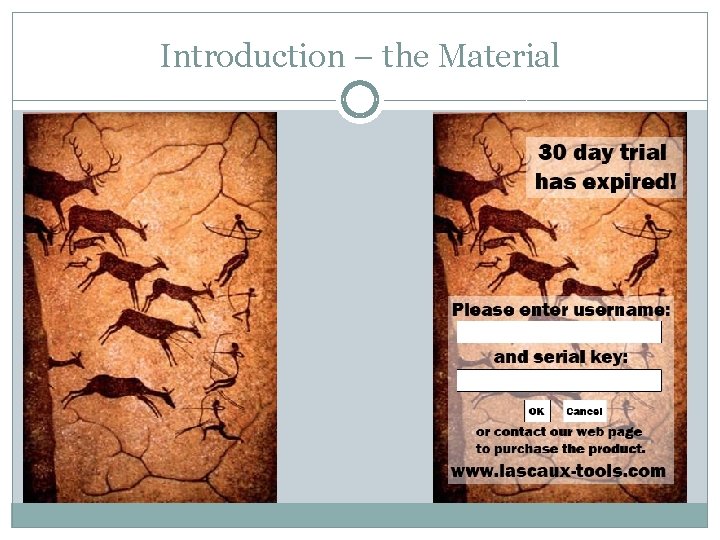 Introduction – the Material

30 day trial has expired!

Please enter username:

and serial key:

OK Cancel

or contact our web page to purchase the product.

www.lascaux-tools.com